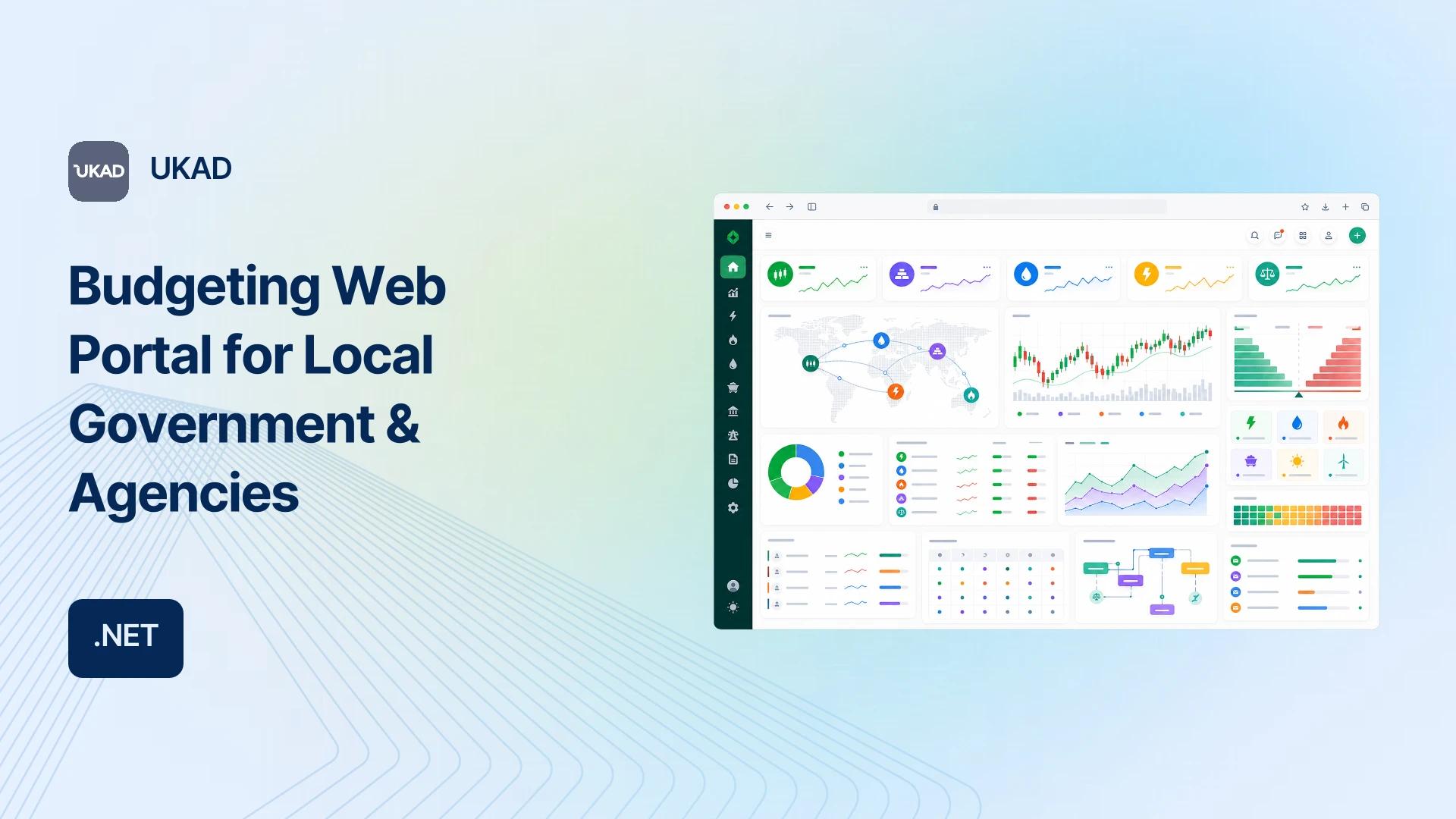 UKAD

UKAD

Budgeting Web Portal for Local Government & Agencies

.NET